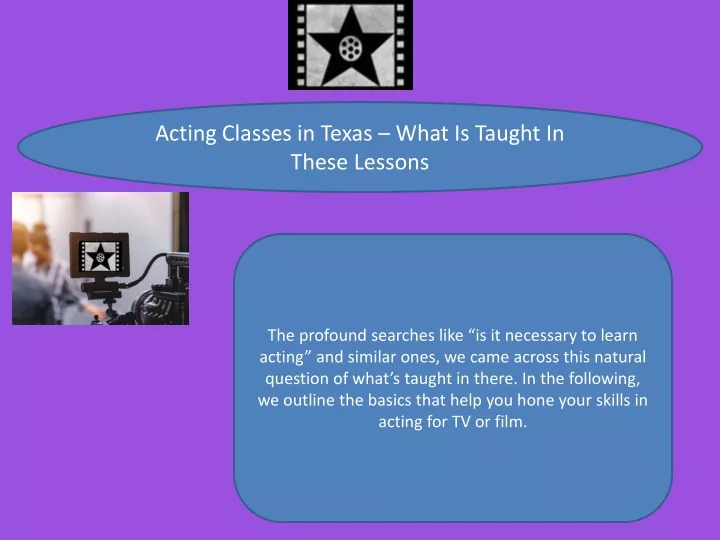 Acting Classes in Texas – What Is Taught In These Lessons

The profound searches like “is it necessary to learn acting” and similar ones, we came across this natural question of what’s taught in there. In the following, we outline the basics that help you hone your skills in acting for TV or film.